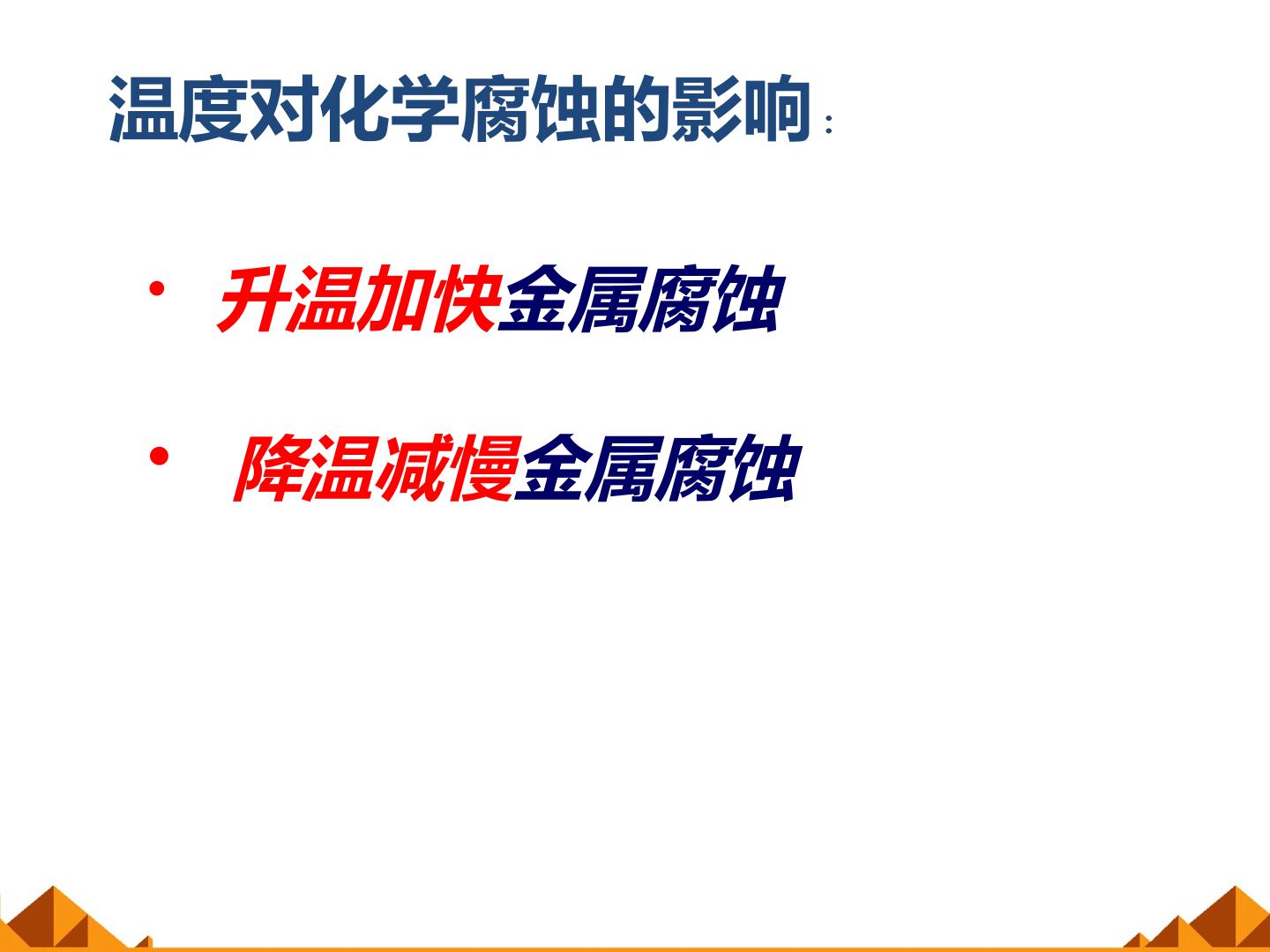 温度对化学腐蚀的影响：

• 升温加快金属腐蚀

• 降温减慢金属腐蚀